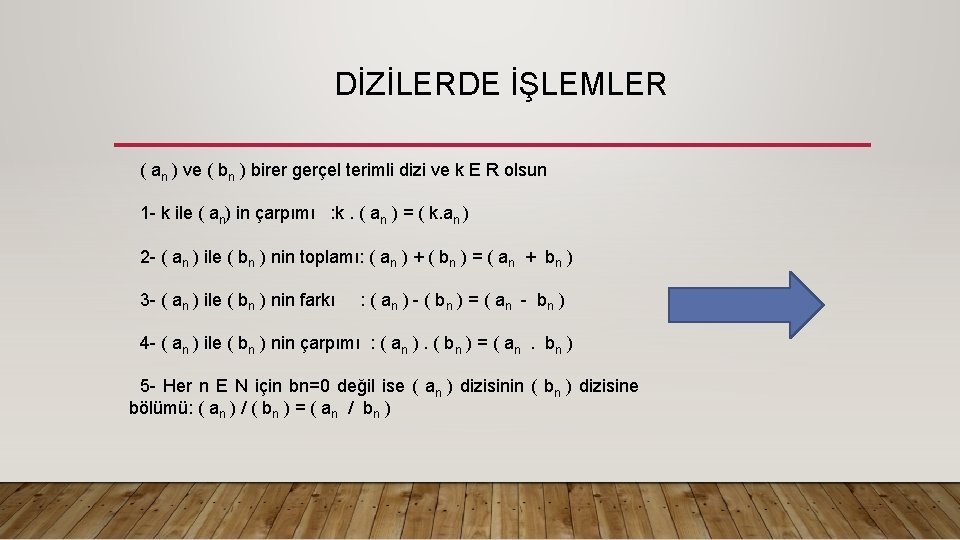 DİZİLERDE İŞLEMLER

( $a_n$ ) ve ( $b_n$ ) birer gerçel terimli dizi ve k E R olsun

1- k ile ( $a_n$) in çarpımı :k . ( $a_n$ ) = ( k.$a_n$ )

2- ( $a_n$ ) ile ( $b_n$ ) nin toplamı: ( $a_n$ ) + ( $b_n$ ) = ( $a_n$ + $b_n$ )

3- ( $a_n$ ) ile ( $b_n$ ) nin farkı : ( $a_n$ ) - ( $b_n$ ) = ( $a_n$ - $b_n$ )

4- ( $a_n$ ) ile ( $b_n$ ) nin çarpımı : ( $a_n$ ) . ( $b_n$ ) = ( $a_n$ . $b_n$ )

5- Her n E N için bn=0 değil ise ( $a_n$ ) dizisinin ( $b_n$ ) dizisine bölümü: ( $a_n$ ) / ( $b_n$ ) = ( $a_n$ / $b_n$ )